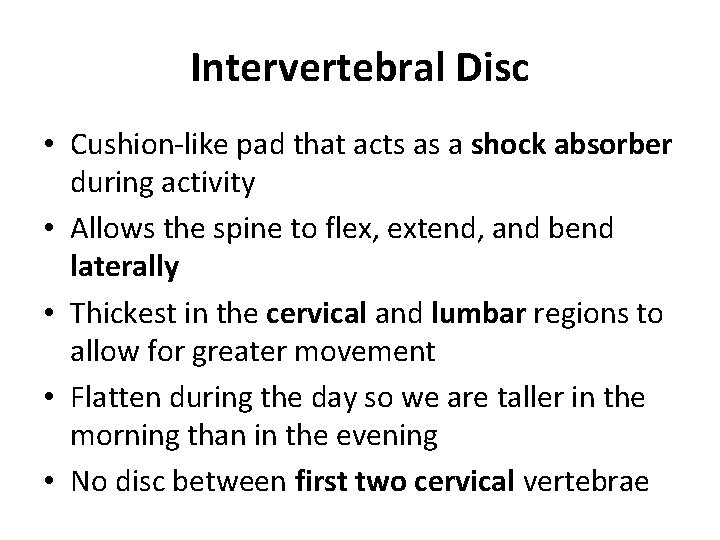 Intervertebral Disc

• Cushion-like pad that acts as a shock absorber during activity
• Allows the spine to flex, extend, and bend laterally
• Thickest in the cervical and lumbar regions to allow for greater movement
• Flatten during the day so we are taller in the morning than in the evening
• No disc between first two cervical vertebrae